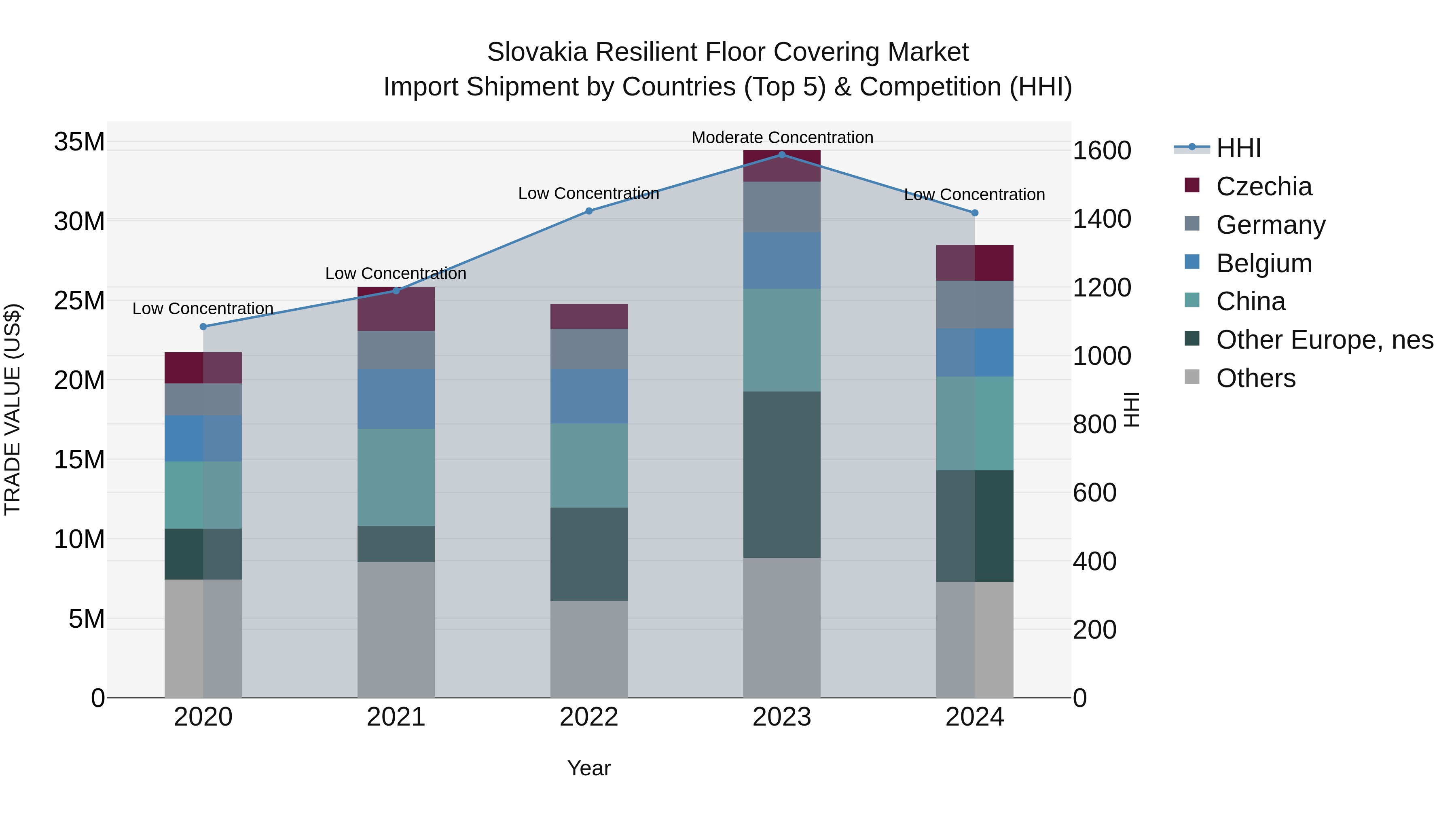 Slovakia Resilient Floor Covering Market
Import Shipment by Countries (Top 5) & Competition (HHI)

TRADE VALUE (US$)

35M
30M
25M
20M
15M
10M
5M
0

Low Concentration
Low Concentration
Low Concentration
Moderate Concentration
Low Concentration

2020
2021
2022
2023
2024

Year

1600
1400
1200
1000
800
600
400
200
0

HHI

HHI
Czechia
Germany
Belgium
China
Other Europe, nes
Others